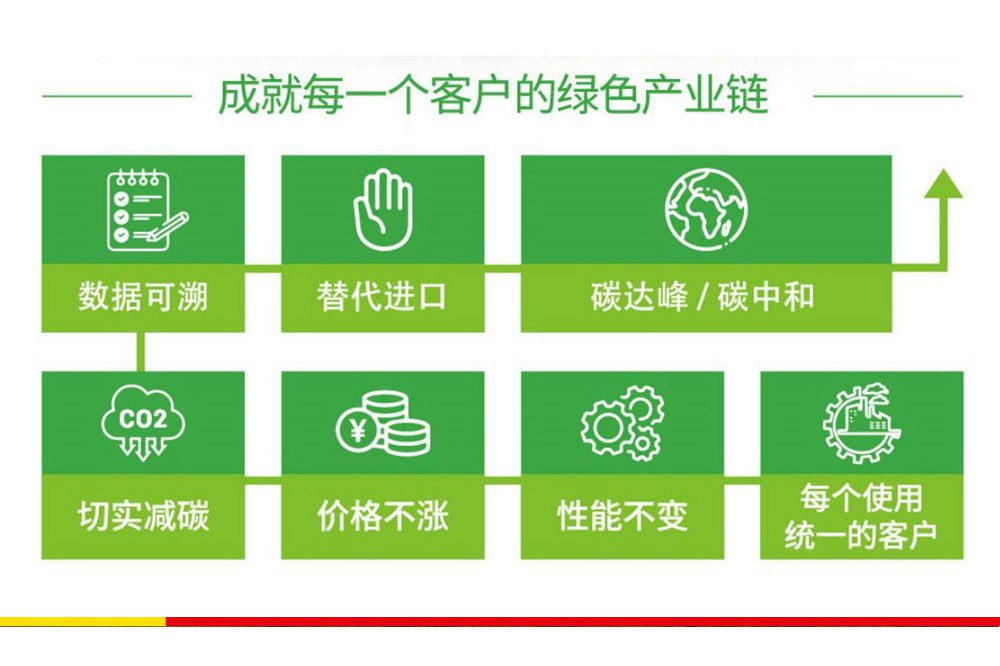 成就每一个客户的绿色产业链

数据可溯

替代进口

碳达峰 / 碳中和

CO2

切实减碳

¥

价格不涨

性能不变

每个使用统一的客户